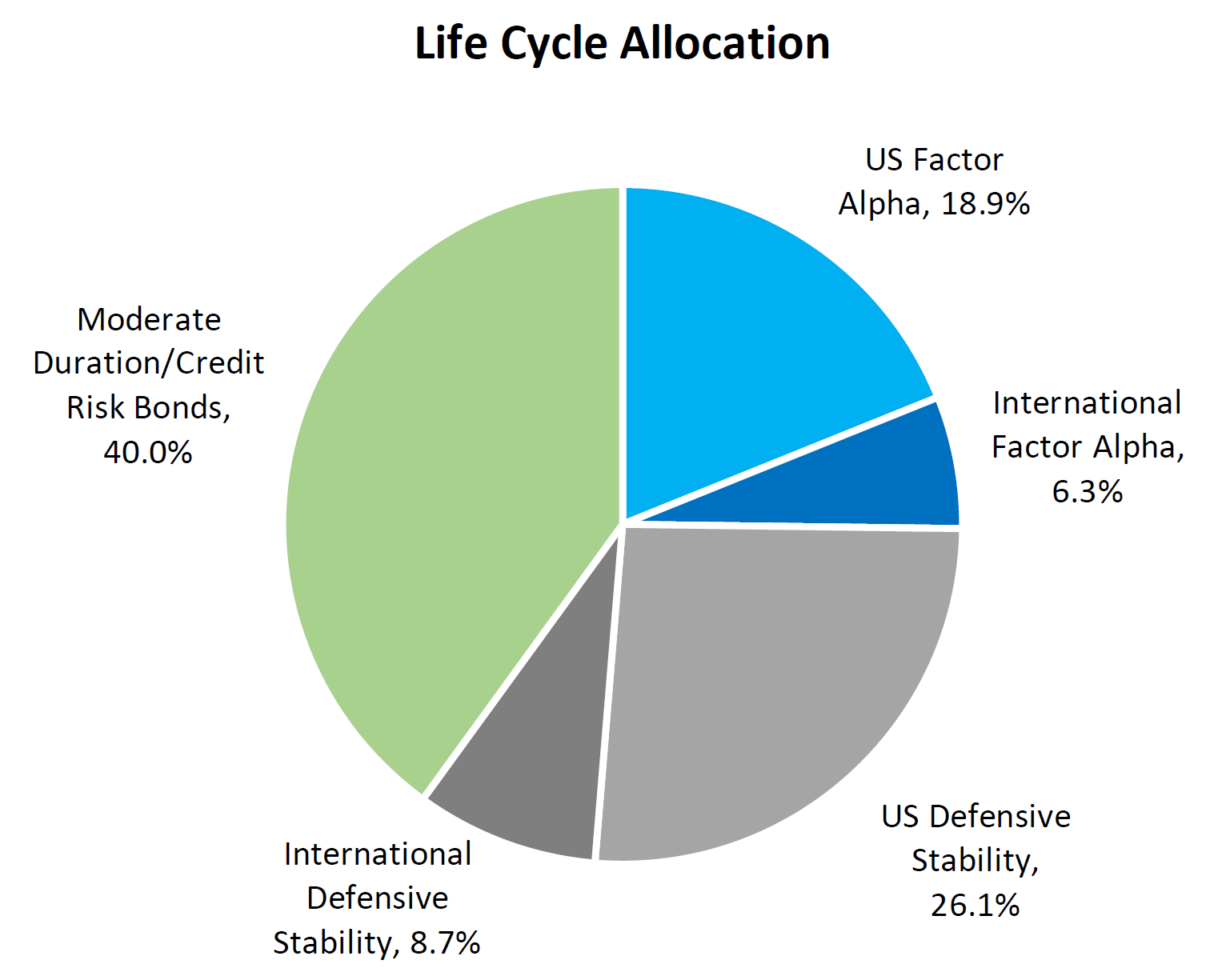 Life Cycle Allocation

US Factor Alpha, 18.9%

International Factor Alpha, 6.3%

US Defensive Stability, 26.1%

International Defensive Stability, 8.7%

Moderate Duration/Credit Risk Bonds, 40.0%